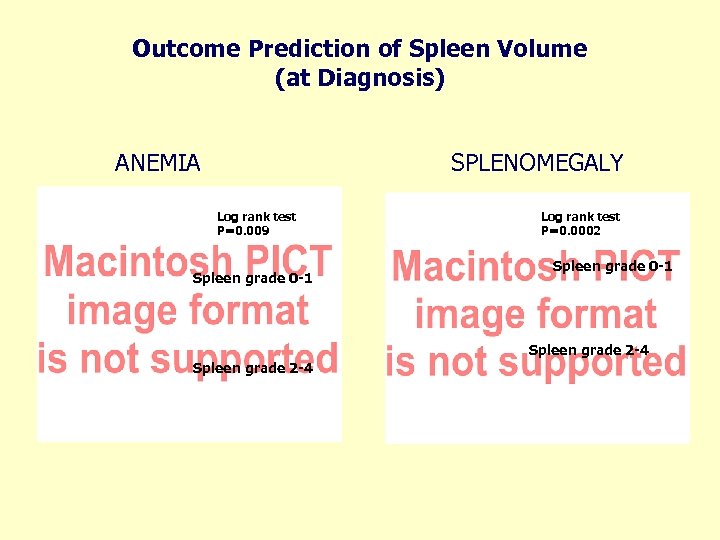 Outcome Prediction of Spleen Volume
(at Diagnosis)

ANEMIA

Log rank test
P=0.009

Macintosh PICT image format is not supported

Spleen grade 0-1

Spleen grade 2-4

SPLENOMEGALY

Log rank test
P=0.0002

Macintosh PICT image format is not supported

Spleen grade 0-1

Spleen grade 2-4